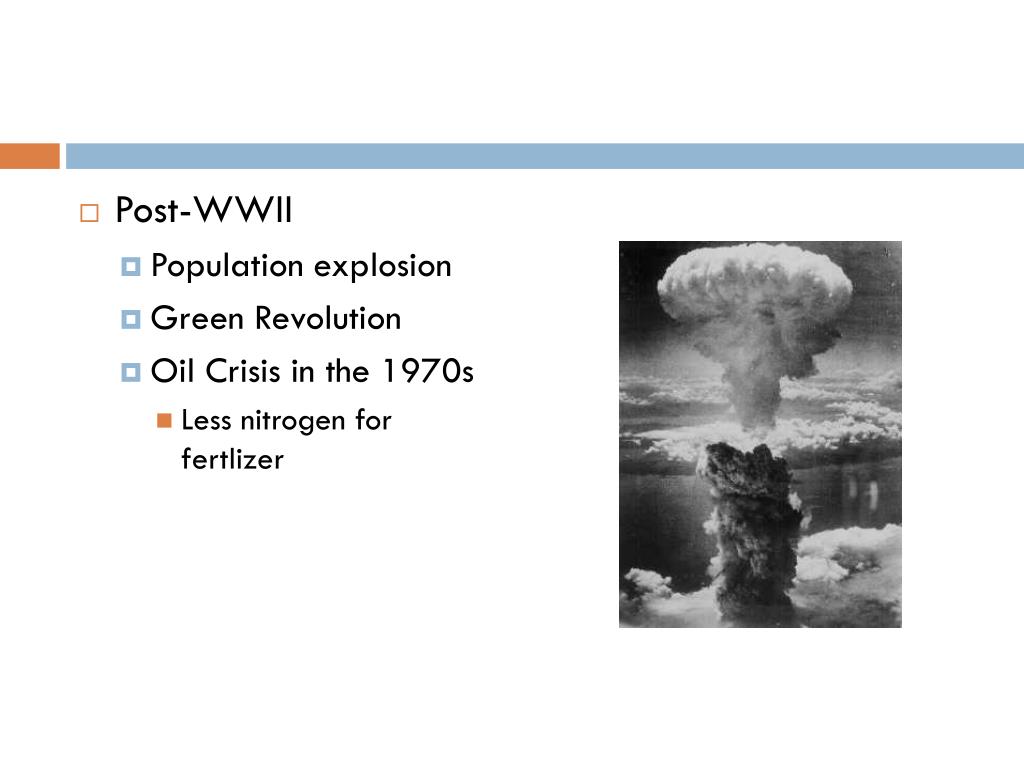 Post-WWII

Population explosion

Green Revolution

Oil Crisis in the 1970s

Less nitrogen for fertlizer